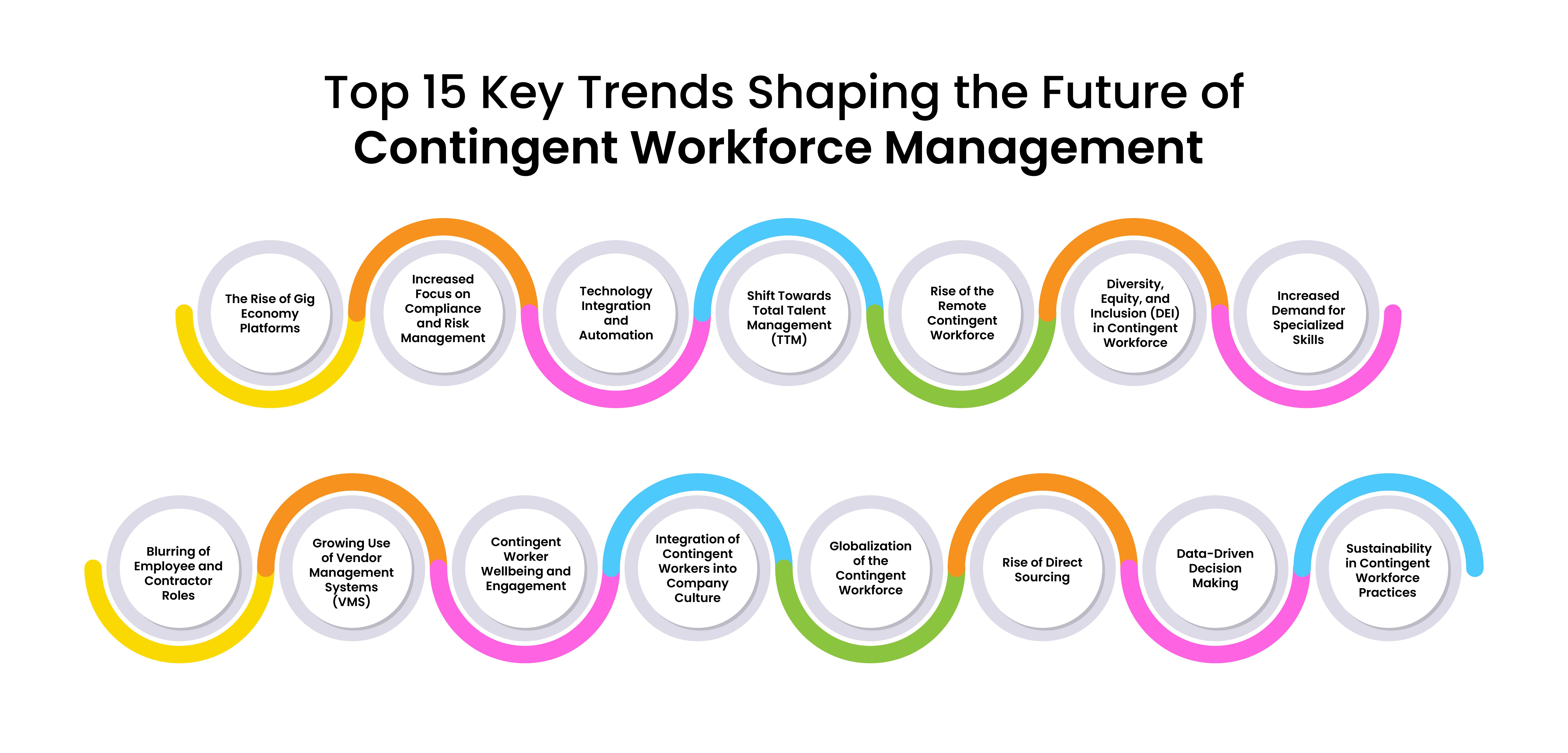 Top 15 Key Trends Shaping the Future of
Contingent Workforce Management

The Rise of Gig Economy Platforms

Increased Focus on Compliance and Risk Management

Technology Integration and Automation

Shift Towards Total Talent Management (TTM)

Rise of the Remote Contingent Workforce

Diversity, Equity, and Inclusion (DEI) in Contingent Workforce

Increased Demand for Specialized Skills

Blurring of Employee and Contractor Roles

Growing Use of Vendor Management Systems (VMS)

Contingent Worker Wellbeing and Engagement

Integration of Contingent Workers into Company Culture

Globalization of the Contingent Workforce

Rise of Direct Sourcing

Data-Driven Decision Making

Sustainability in Contingent Workforce Practices